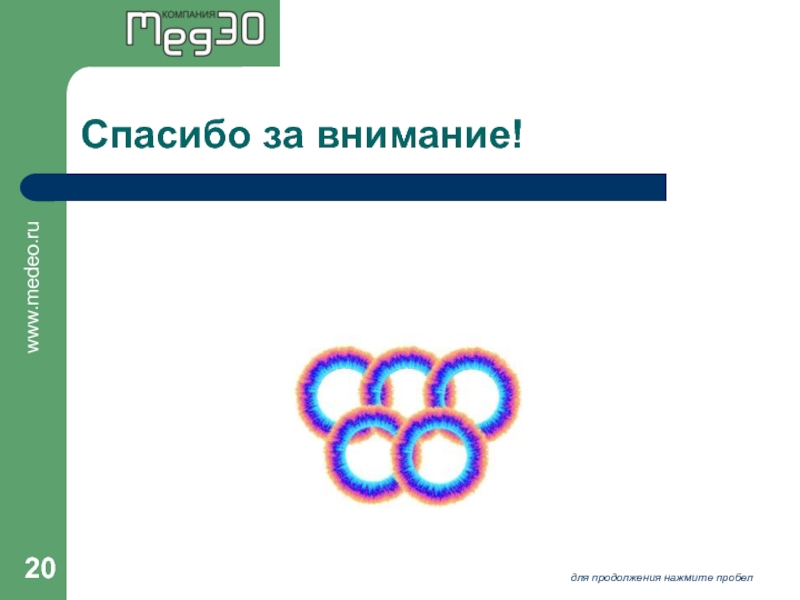 КОМПАНИЯ Мед30

Спасибо за внимание!

www.medeo.ru

20

для продолжения нажмите пробел